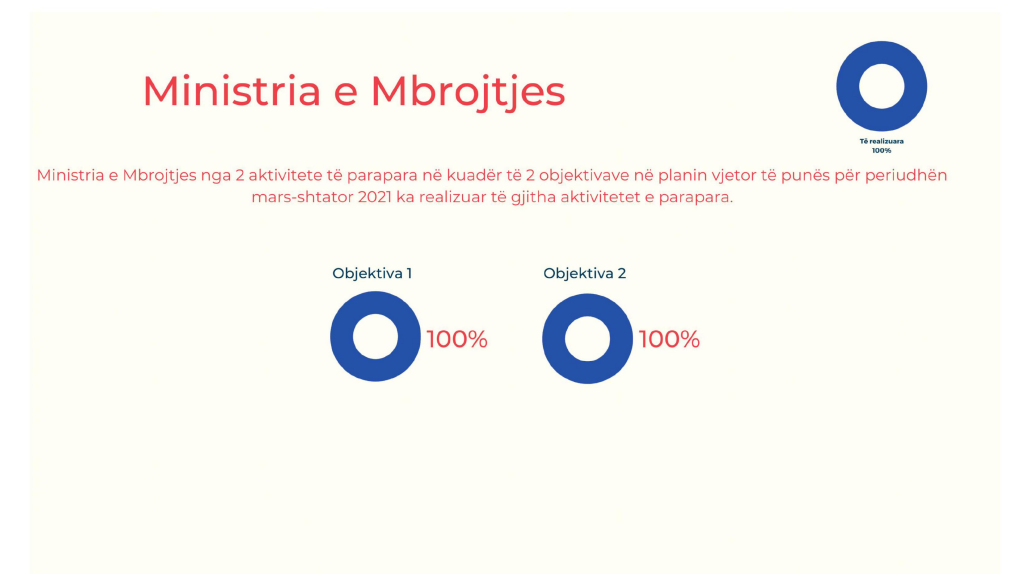 Ministria e Mbrojtjes

Të realizuara
100%

Ministria e Mbrojtjes nga 2 aktivitete të parapara në kuadër të 2 objektivave në planin vjetor të punës për periudhën mars-shtator 2021 ka realizuar të gjitha aktivitetet e parapara.

Objektiva 1

100%

Objektiva 2

100%